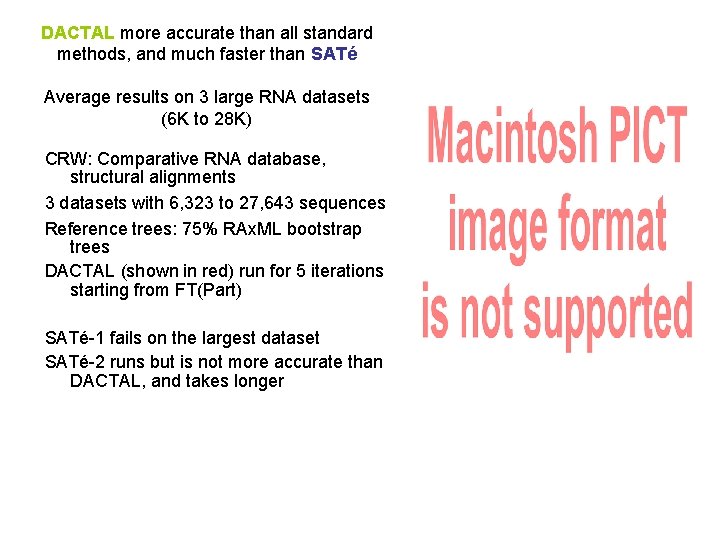 DACTAL more accurate than all standard methods, and much faster than SATé

Average results on 3 large RNA datasets (6K to 28K)

CRW: Comparative RNA database, structural alignments

3 datasets with 6,323 to 27,643 sequences

Reference trees: 75% RAxML bootstrap trees

DACTAL (shown in red) run for 5 iterations starting from FT(Part)

SATé-1 fails on the largest dataset

SATé-2 runs but is not more accurate than DACTAL, and takes longer

Macintosh PICT image format is not supported